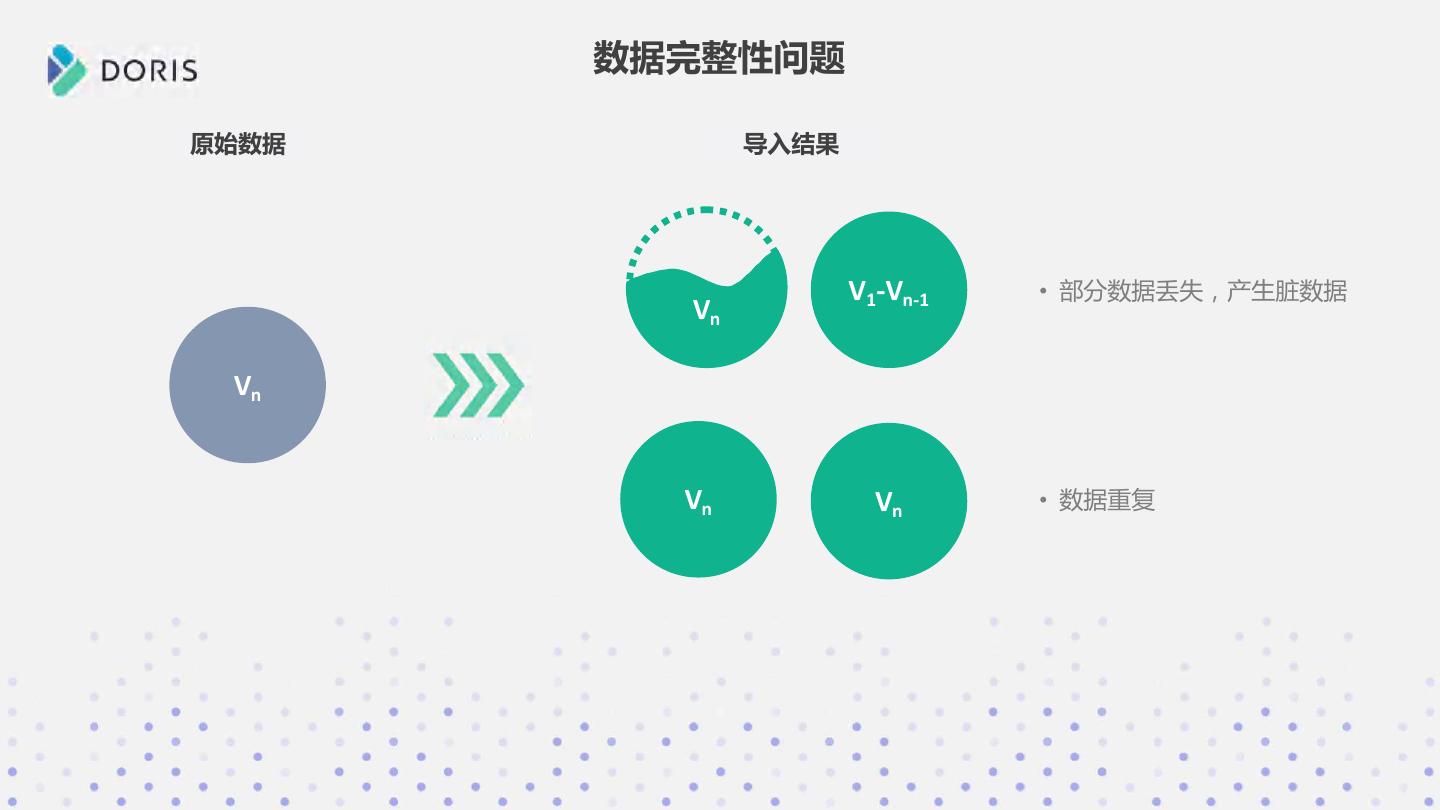 DORIS

数据完整性问题

原始数据

导入结果

$V_n$

$V_n$

$V_1$-$V_{n-1}$

• 部分数据丢失，产生脏数据

$V_n$

$V_n$

• 数据重复